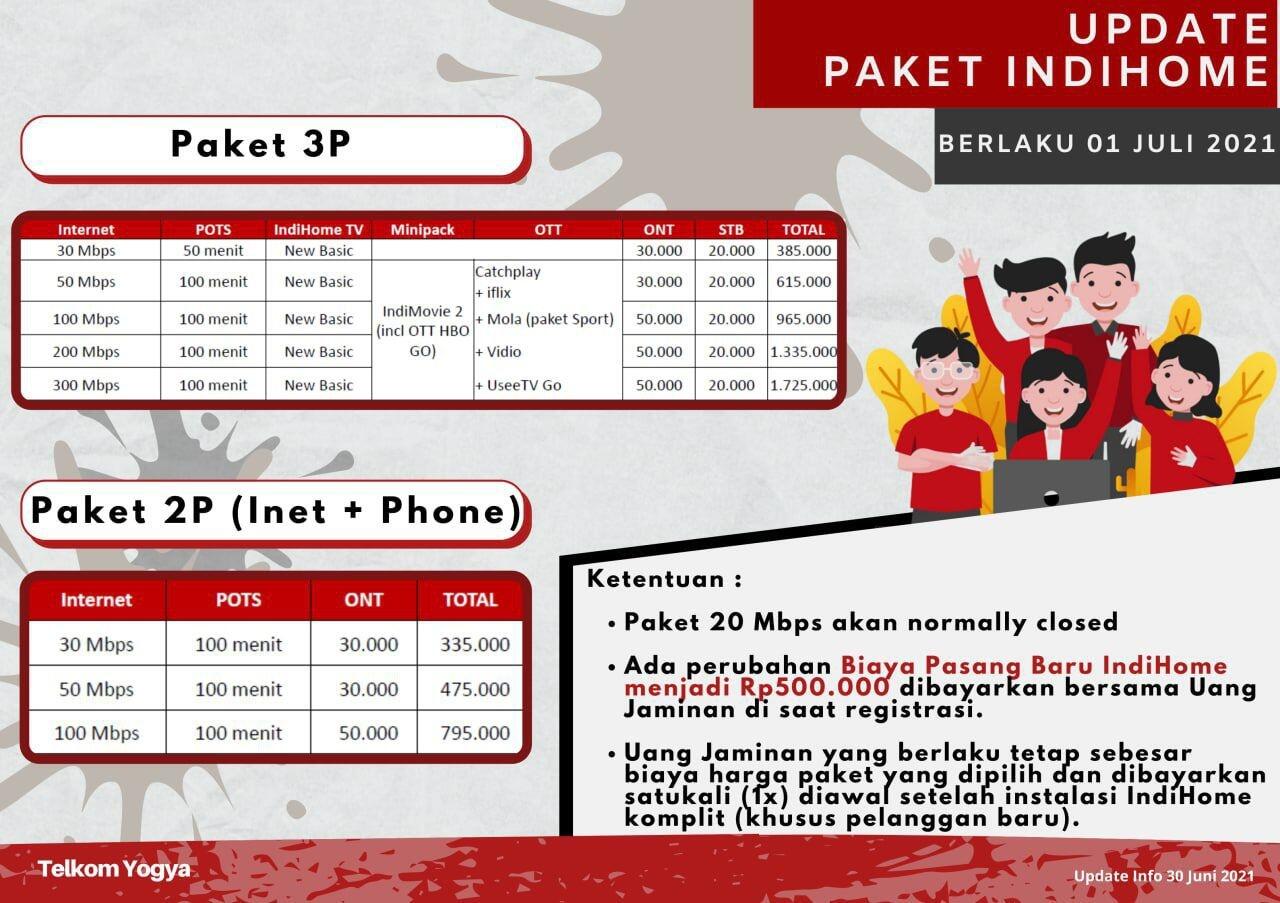 UPDATE
PAKET INDIHOME

BERLAKU 01 JULI 2021

Paket 3P

| Internet | POTS | IndiHome TV | Minipack | OTT | ONT | STB | TOTAL |
|---|---|---|---|---|---|---|---|
| 30 Mbps | 50 menit | New Basic | | | 30.000 | 20.000 | 385.000 |
| 50 Mbps | 100 menit | New Basic | IndiMovie 2 (incl OTT HBO GO) | Catchplay + iflix | 30.000 | 20.000 | 615.000 |
| 100 Mbps | 100 menit | New Basic | | + Mola (paket Sport) | 50.000 | 20.000 | 965.000 |
| 200 Mbps | 100 menit | New Basic | | + Vidio | 50.000 | 20.000 | 1.335.000 |
| 300 Mbps | 100 menit | New Basic | | + UseeTV Go | 50.000 | 20.000 | 1.725.000 |

Paket 2P (Inet + Phone)

| Internet | POTS | ONT | TOTAL |
|---|---|---|---|
| 30 Mbps | 100 menit | 30.000 | 335.000 |
| 50 Mbps | 100 menit | 30.000 | 475.000 |
| 100 Mbps | 100 menit | 50.000 | 795.000 |

Ketentuan :

• Paket 20 Mbps akan normally closed

• Ada perubahan Biaya Pasang Baru IndiHome menjadi Rp500.000 dibayarkan bersama Uang Jaminan di saat registrasi.

• Uang Jaminan yang berlaku tetap sebesar biaya harga paket yang dipilih dan dibayarkan satukali (1x) diawal setelah instalasi IndiHome komplit (khusus pelanggan baru).

Telkom Yogya

Update Info 30 Juni 2021